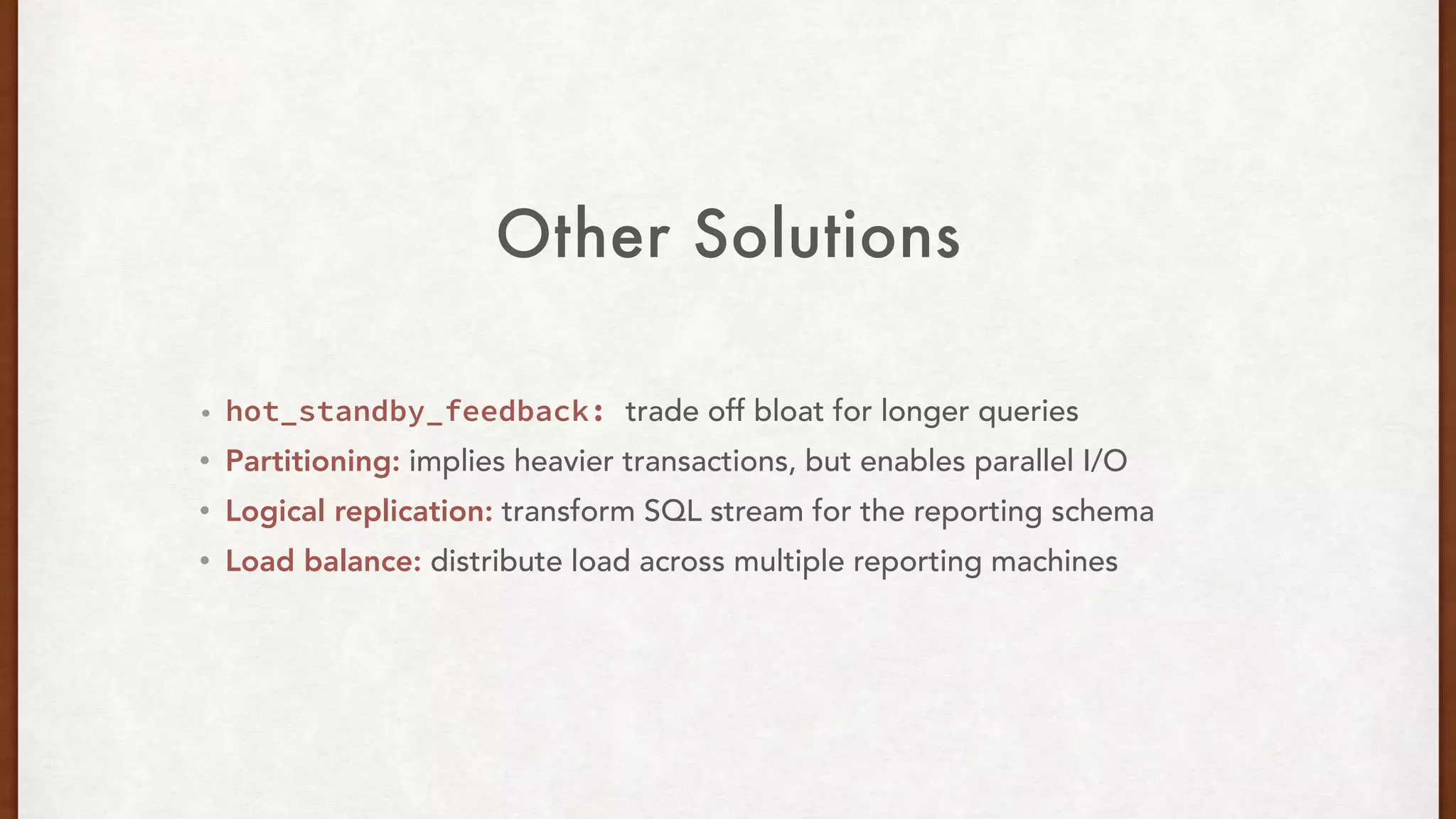 Other Solutions

• hot_standby_feedback: trade off bloat for longer queries
• Partitioning: implies heavier transactions, but enables parallel I/O
• Logical replication: transform SQL stream for the reporting schema
• Load balance: distribute load across multiple reporting machines